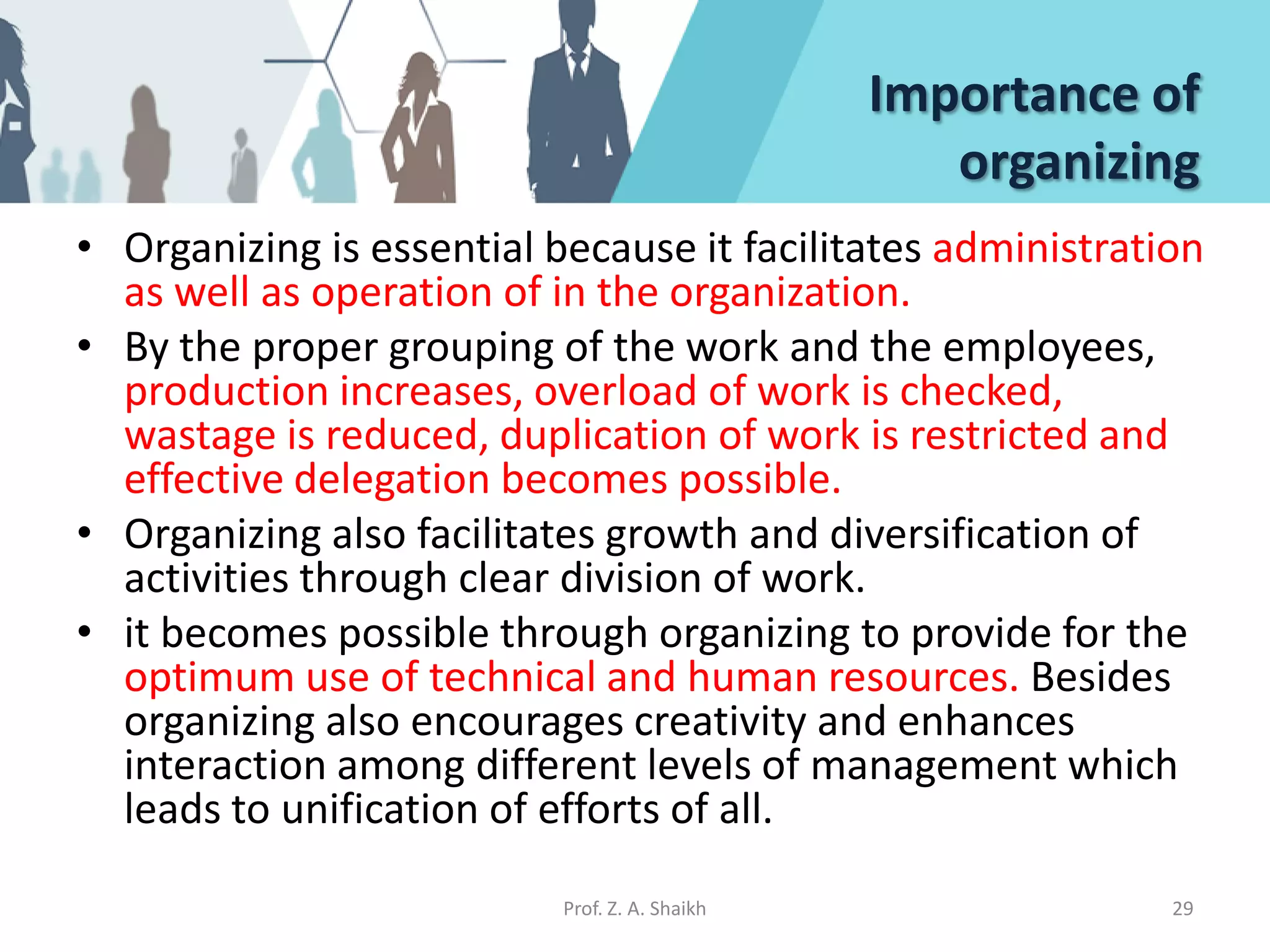 Importance of organizing

• Organizing is essential because it facilitates administration as well as operation of in the organization.
• By the proper grouping of the work and the employees, production increases, overload of work is checked, wastage is reduced, duplication of work is restricted and effective delegation becomes possible.
• Organizing also facilitates growth and diversification of activities through clear division of work.
• it becomes possible through organizing to provide for the optimum use of technical and human resources. Besides organizing also encourages creativity and enhances interaction among different levels of management which leads to unification of efforts of all.

Prof. Z. A. Shaikh

29